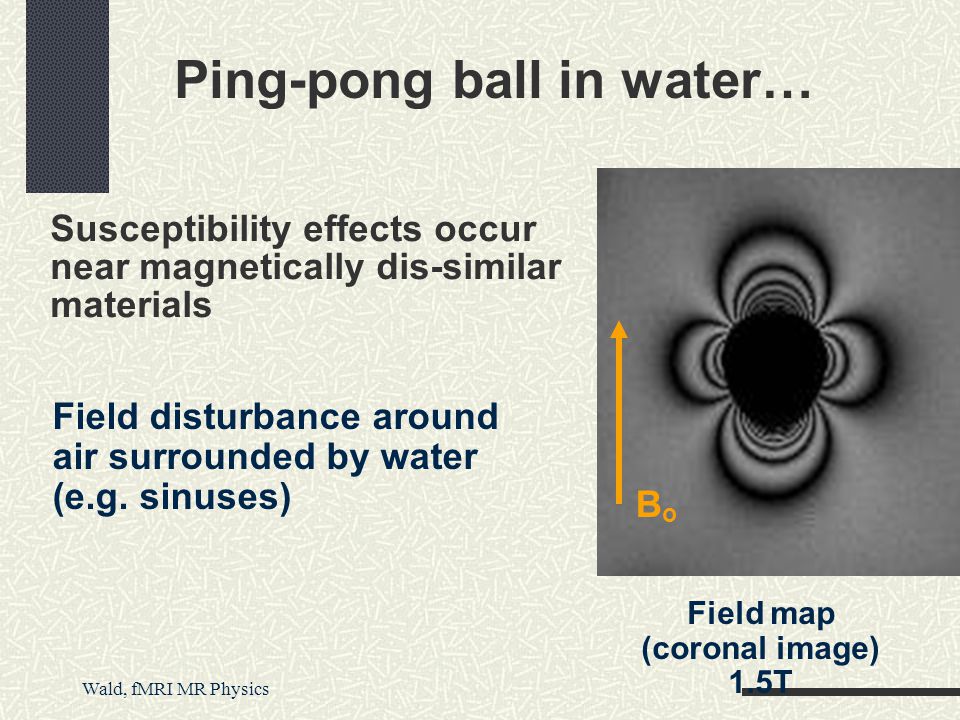 Ping-pong ball in water…

Susceptibility effects occur near magnetically dis-similar materials

Field disturbance around air surrounded by water (e.g. sinuses)

$B_o$

Field map (coronal image) 1.5T

Wald, fMRI MR Physics